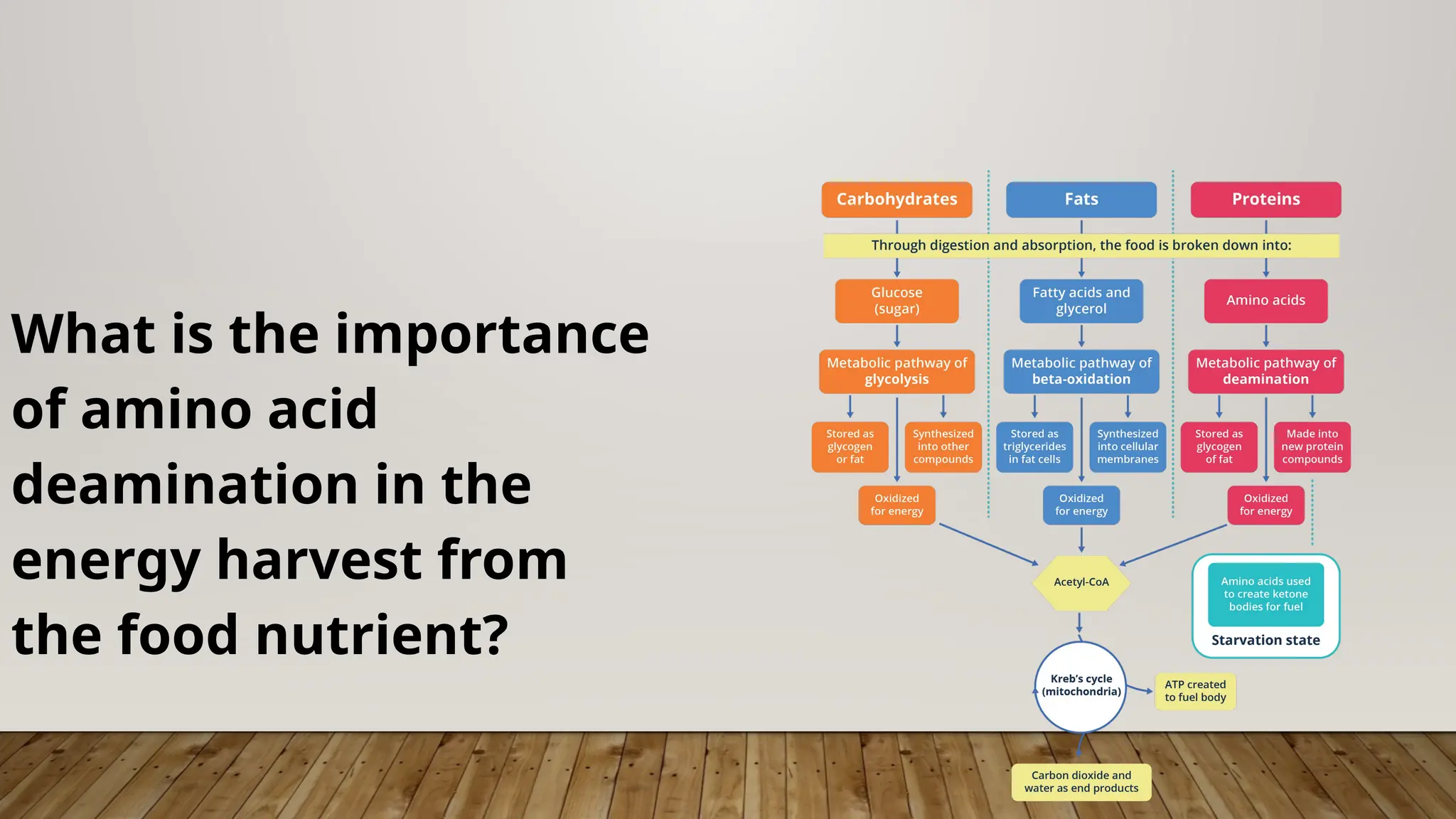 What is the importance of amino acid deamination in the energy harvest from the food nutrient?

Carbohydrates

Fats

Proteins

Through digestion and absorption, the food is broken down into:

Glucose (sugar)

Fatty acids and glycerol

Amino acids

Metabolic pathway of glycolysis

Metabolic pathway of beta-oxidation

Metabolic pathway of deamination

Stored as glycogen or fat

Synthesized into other compounds

Stored as triglycerides in fat cells

Synthesized into cellular membranes

Stored as glycogen of fat

Made into new protein compounds

Oxidized for energy

Oxidized for energy

Oxidized for energy

Acetyl-CoA

Amino acids used to create ketone bodies for fuel

Starvation state

Kreb's cycle (mitochondria)

ATP created to fuel body

Carbon dioxide and water as end products